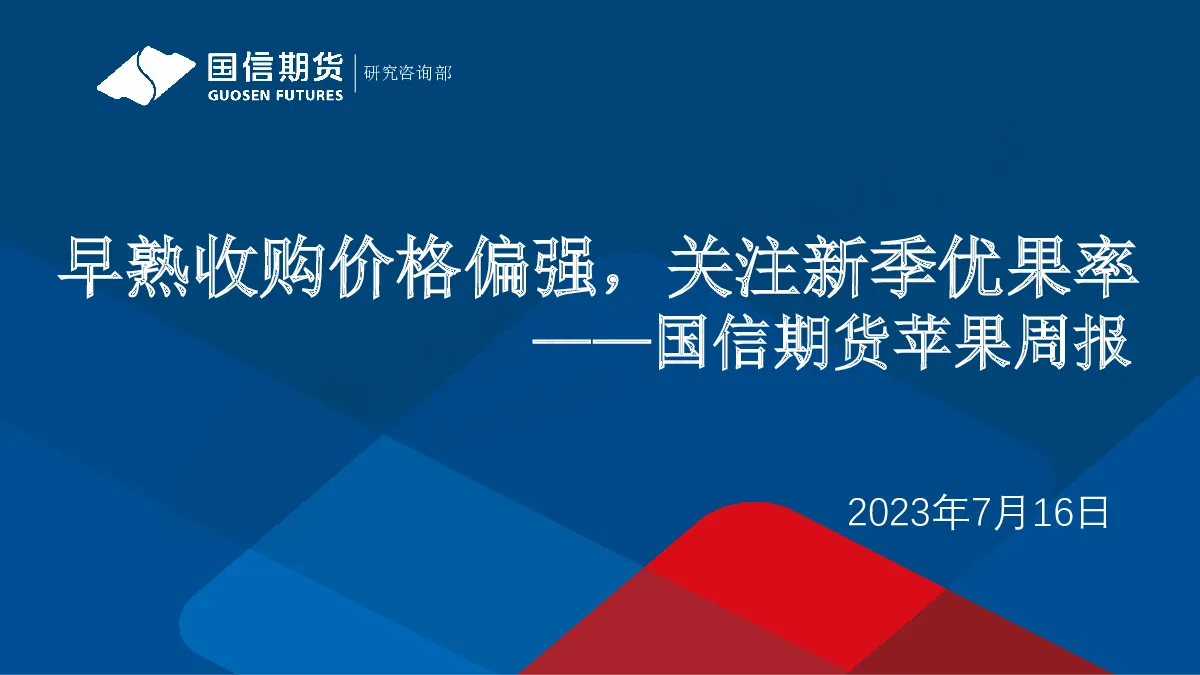 国信期货
GUOSEN FUTURES
研究咨询部

早熟收购价格偏强，关注新季优果率
——国信期货苹果周报

2023年7月16日